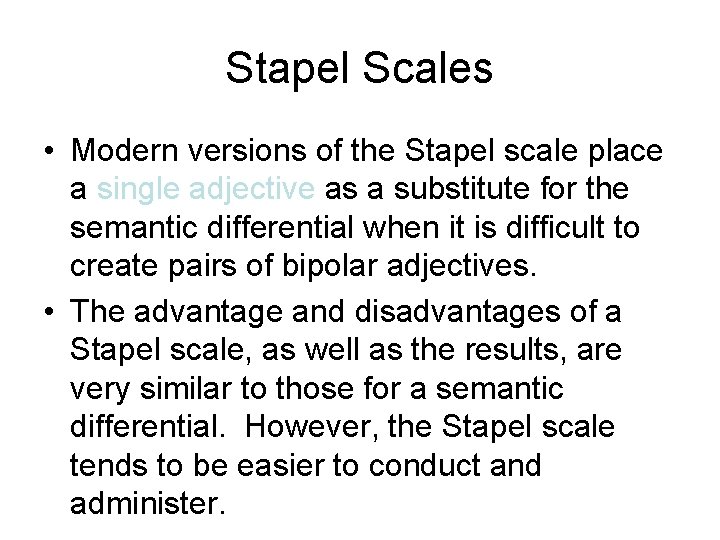 Stapel Scales

• Modern versions of the Stapel scale place a single adjective as a substitute for the semantic differential when it is difficult to create pairs of bipolar adjectives.

• The advantage and disadvantages of a Stapel scale, as well as the results, are very similar to those for a semantic differential. However, the Stapel scale tends to be easier to conduct and administer.